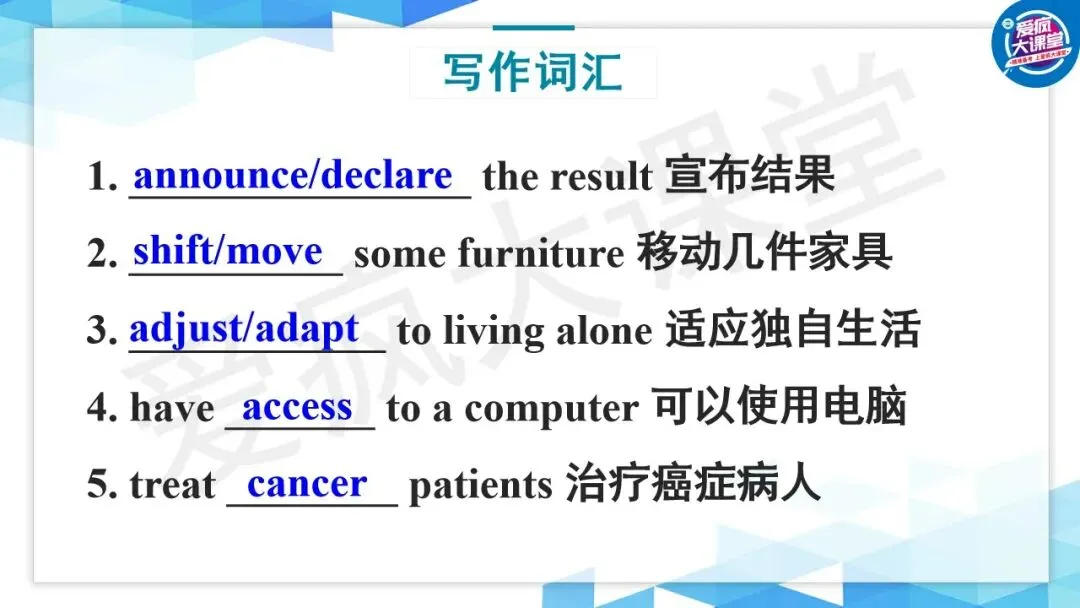 爱疯大课堂

写作词汇

1. announce/declare the result 宣布结果

2. shift/move some furniture 移动几件家具

3. adjust/adapt to living alone 适应独自生活

4. have access to a computer 可以使用电脑

5. treat cancer patients 治疗癌症病人

爱疯大课堂